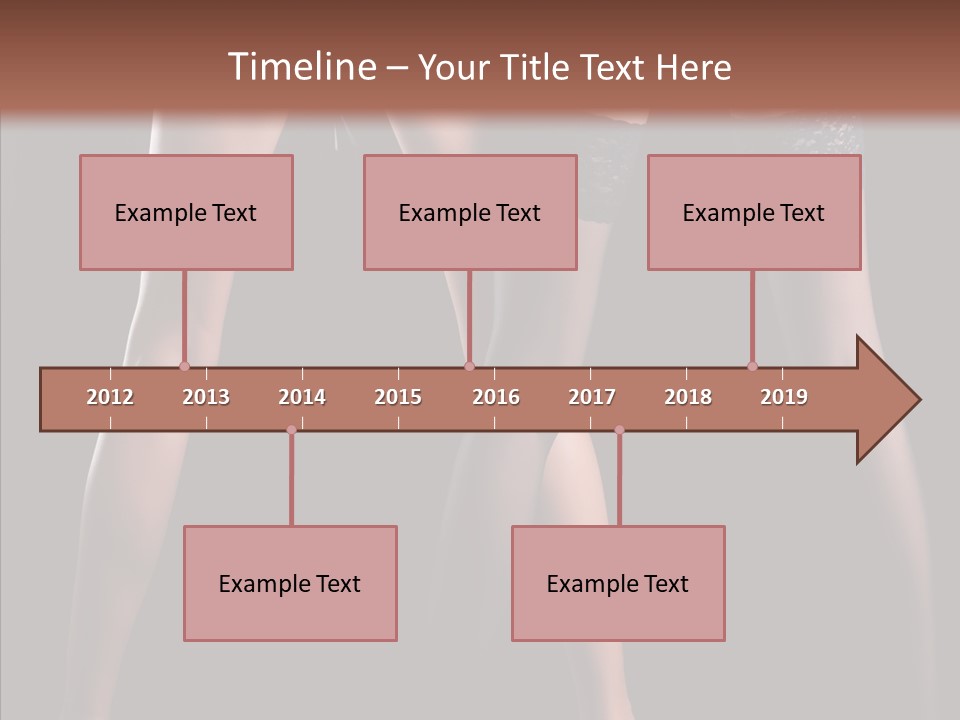 Timeline – Your Title Text Here

Example Text

Example Text

Example Text

2012 2013 2014 2015 2016 2017 2018 2019

Example Text

Example Text